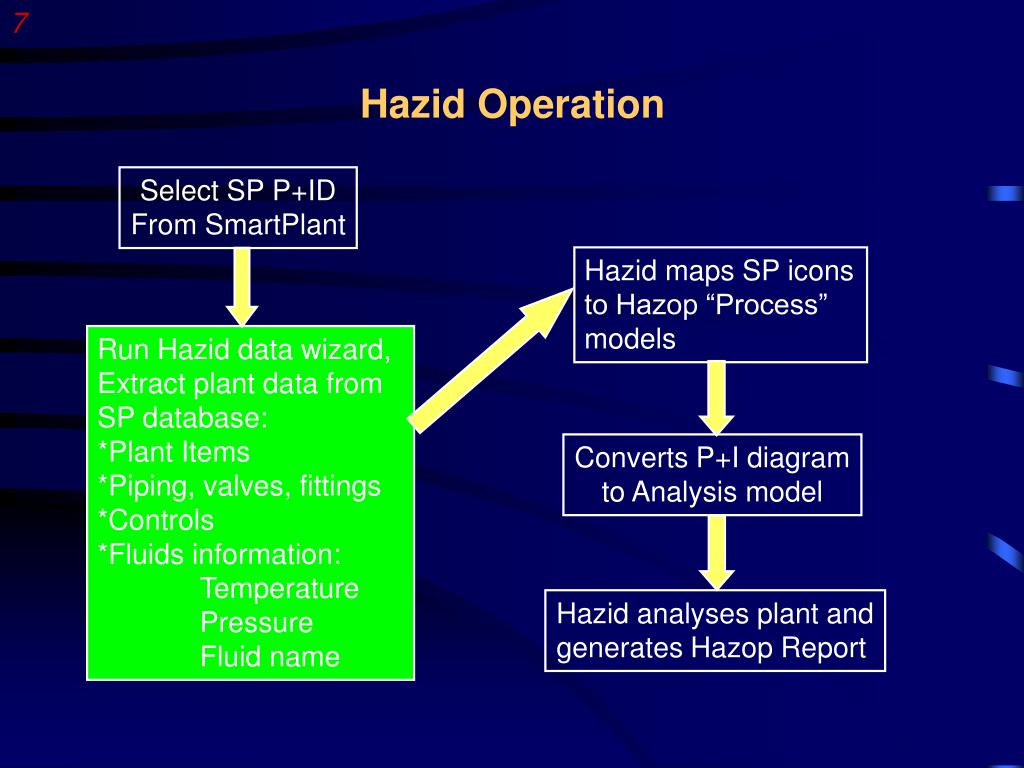 7

Hazid Operation

Select SP P+ID
From SmartPlant

Run Hazid data wizard,
Extract plant data from SP database:
*Plant Items
*Piping, valves, fittings
*Controls
*Fluids information:
Temperature
Pressure
Fluid name

Hazid maps SP icons to Hazop “Process” models

Converts P+I diagram to Analysis model

Hazid analyses plant and generates Hazop Report